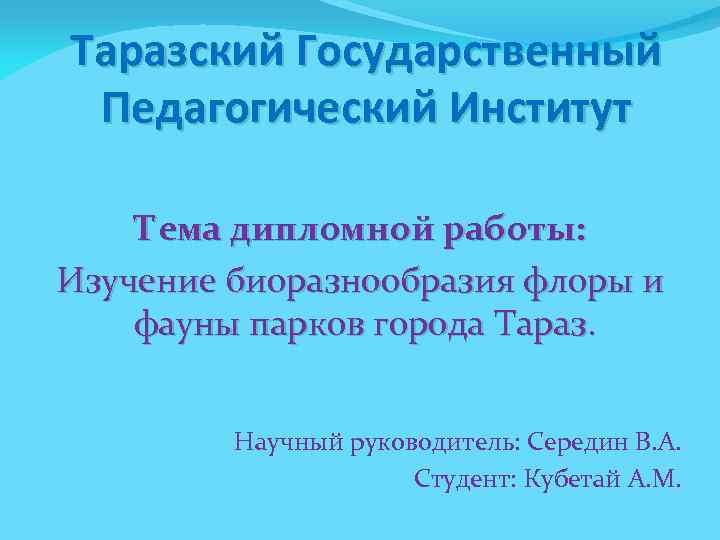 Таразский Государственный Педагогический Институт

Тема дипломной работы:
Изучение биоразнообразия флоры и фауны парков города Тараз.

Научный руководитель: Середин В.А.
Студент: Кубетай А.М.